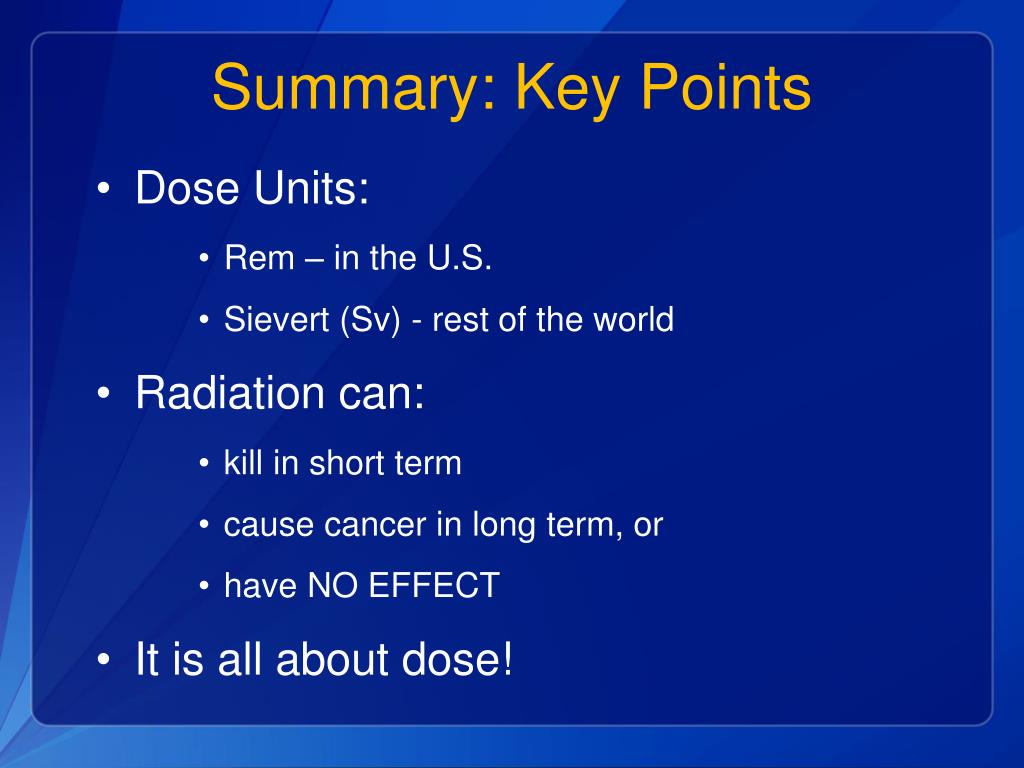 Summary: Key Points

• Dose Units:
  • Rem – in the U.S.
  • Sievert (Sv) - rest of the world
• Radiation can:
  • kill in short term
  • cause cancer in long term, or
  • have NO EFFECT
• It is all about dose!